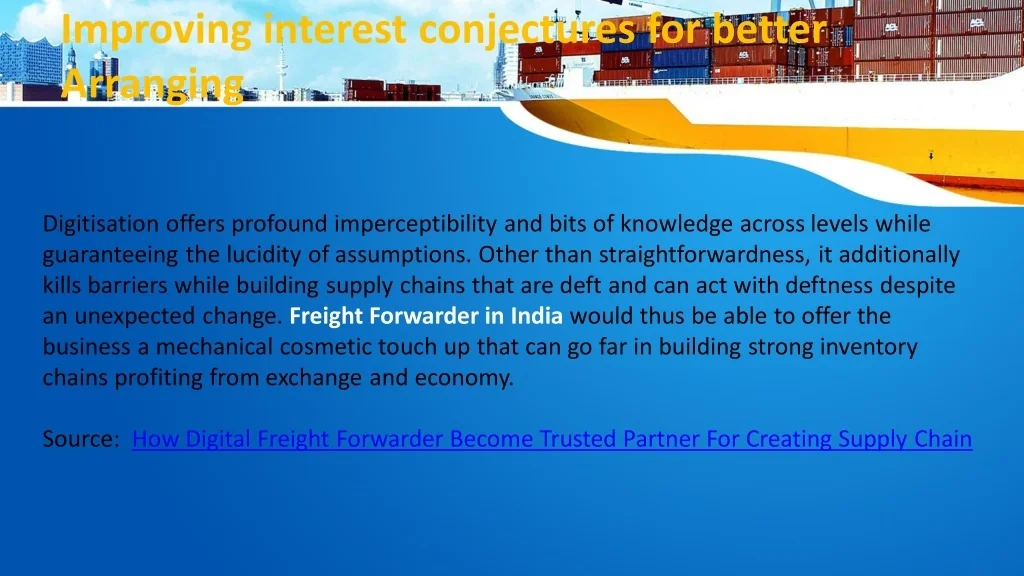 Improving interest conjectures for better Arranging

Digitisation offers profound imperceptibility and bits of knowledge across levels while guaranteeing the lucidity of assumptions. Other than straightforwardness, it additionally kills barriers while building supply chains that are deft and can act with deftness despite an unexpected change. Freight Forwarder in India would thus be able to offer the business a mechanical cosmetic touch up that can go far in building strong inventory chains profiting from exchange and economy.

Source: How Digital Freight Forwarder Become Trusted Partner For Creating Supply Chain